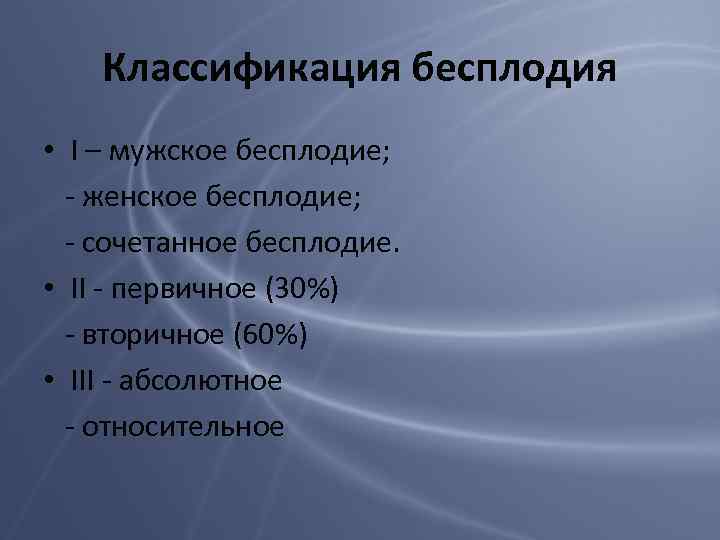 Классификация бесплодия

• I – мужское бесплодие;
- женское бесплодие;
- сочетанное бесплодие.
• II - первичное (30%)
- вторичное (60%)
• III - абсолютное
- относительное